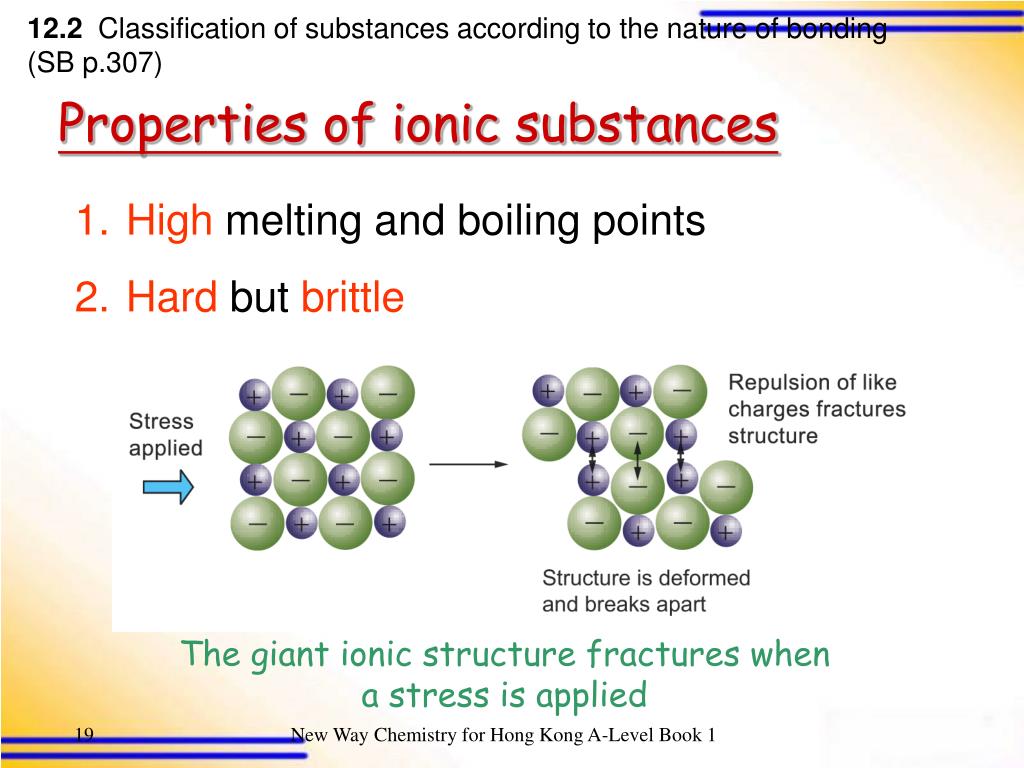 12.2 Classification of substances according to the nature of bonding (SB p.307)

Properties of ionic substances

1. High melting and boiling points

2. Hard but brittle

Stress applied

+ − + −
− + − +
+ − + −
− + − +

+ − + −
− + − +
+ − + −
− + − +

Repulsion of like charges fractures structure

Structure is deformed and breaks apart

The giant ionic structure fractures when a stress is applied

19

New Way Chemistry for Hong Kong A-Level Book 1